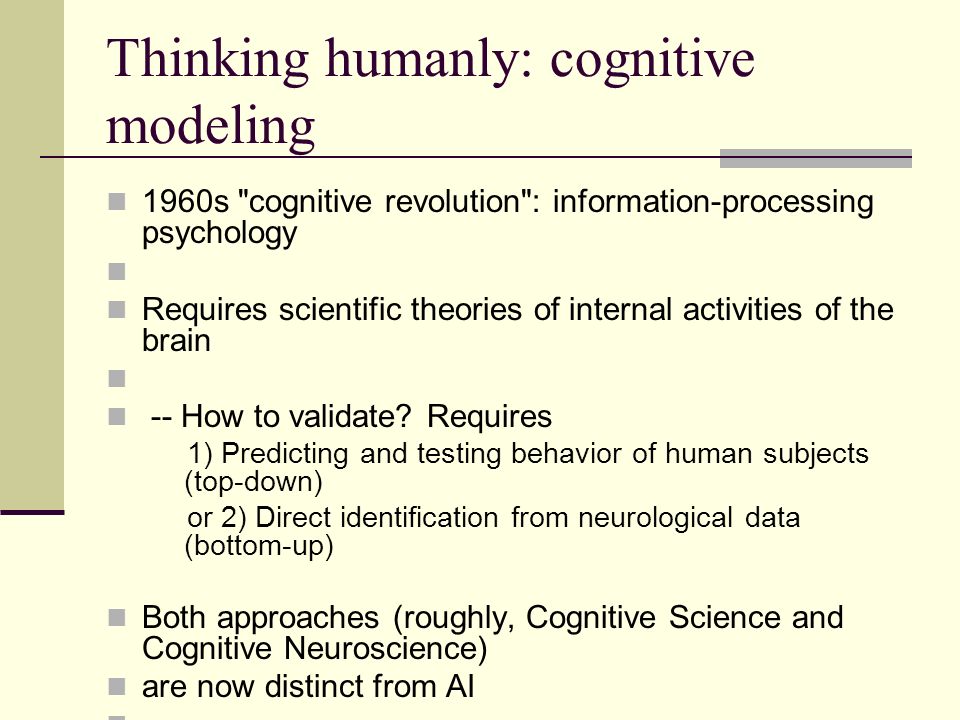 Thinking humanly: cognitive modeling

1960s "cognitive revolution": information-processing psychology

Requires scientific theories of internal activities of the brain

-- How to validate? Requires

1) Predicting and testing behavior of human subjects (top-down)

or 2) Direct identification from neurological data (bottom-up)

Both approaches (roughly, Cognitive Science and Cognitive Neuroscience)

are now distinct from AI